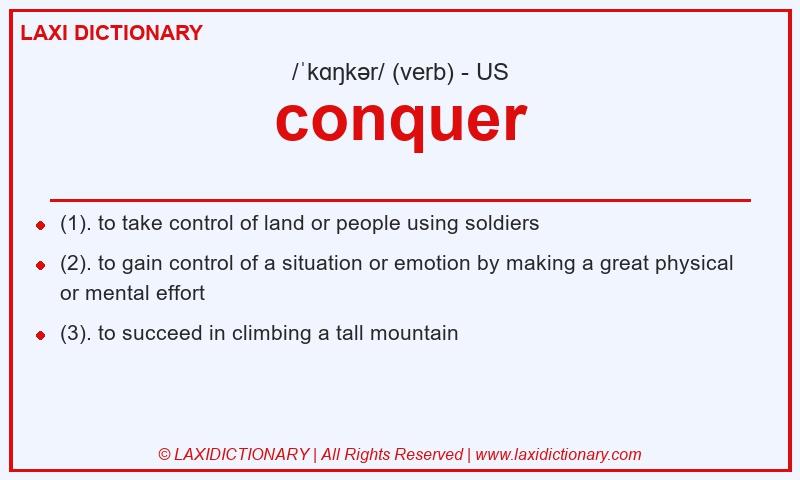 LAXI DICTIONARY

/ˈkɑŋkər/ (verb) - US

conquer

- (1). to take control of land or people using soldiers
- (2). to gain control of a situation or emotion by making a great physical or mental effort
- (3). to succeed in climbing a tall mountain

© LAXIDICTIONARY | All Rights Reserved | www.laxidictionary.com